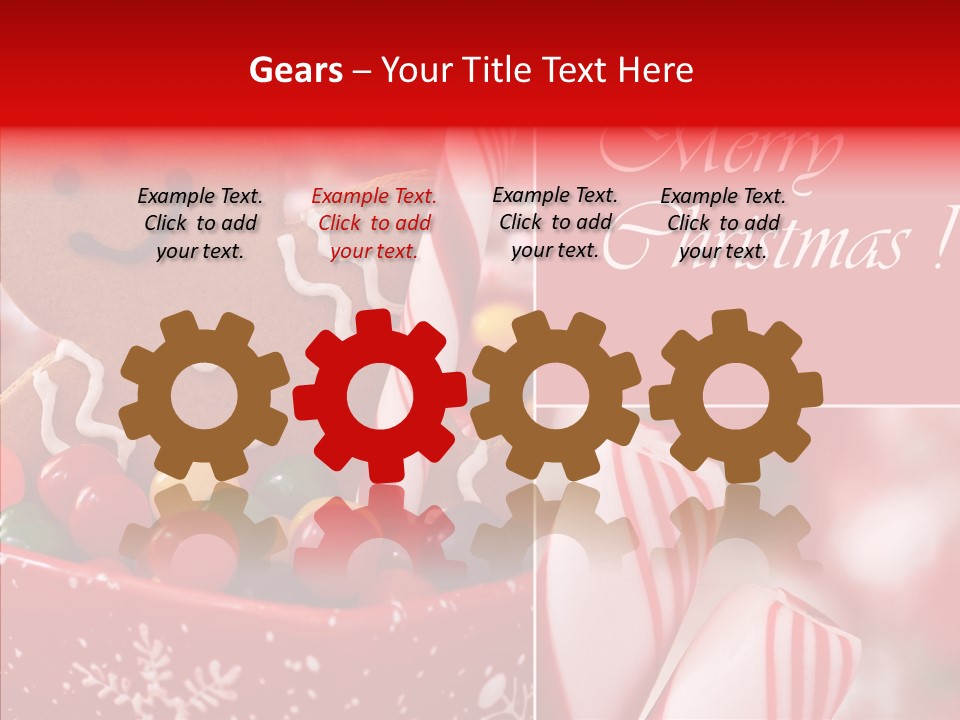 Gears – Your Title Text Here

Merry Christmas !

Example Text. Click to add your text.

Example Text. Click to add your text.

Example Text. Click to add your text.

Example Text. Click to add your text.